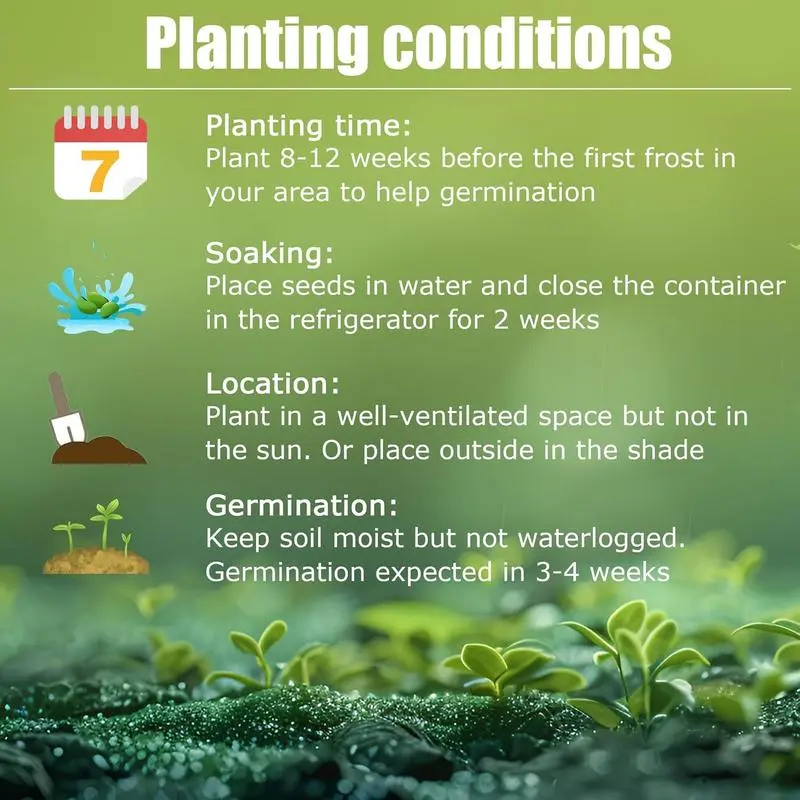 Planting conditions

7

Planting time:
Plant 8-12 weeks before the first frost in your area to help germination

Soaking:
Place seeds in water and close the container in the refrigerator for 2 weeks

Location:
Plant in a well-ventilated space but not in the sun. Or place outside in the shade

Germination:
Keep soil moist but not waterlogged. Germination expected in 3-4 weeks